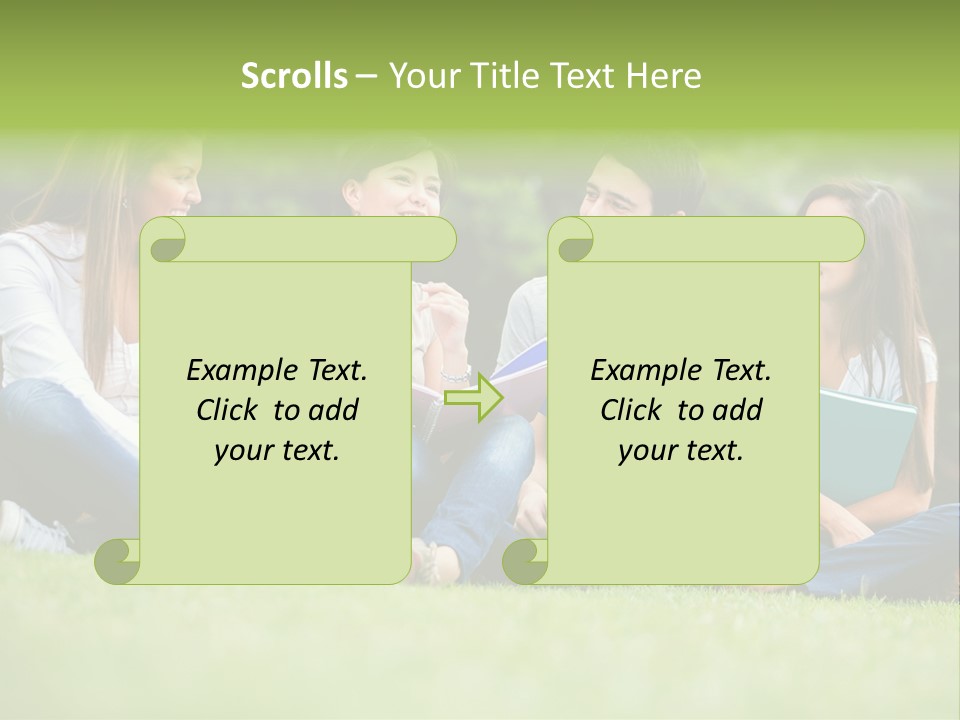 Scrolls – Your Title Text Here

Example Text. Click to add your text.

Example Text. Click to add your text.